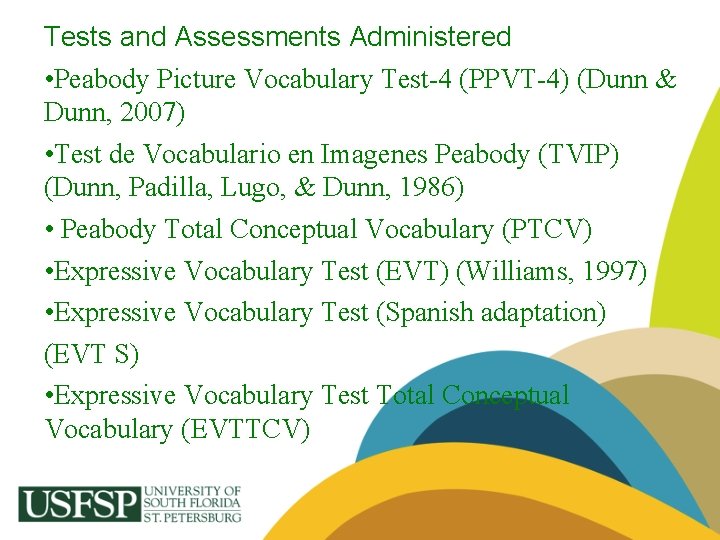 Tests and Assessments Administered

•Peabody Picture Vocabulary Test-4 (PPVT-4) (Dunn & Dunn, 2007)

•Test de Vocabulario en Imagenes Peabody (TVIP) (Dunn, Padilla, Lugo, & Dunn, 1986)

• Peabody Total Conceptual Vocabulary (PTCV)

•Expressive Vocabulary Test (EVT) (Williams, 1997)

•Expressive Vocabulary Test (Spanish adaptation)

(EVT S)

•Expressive Vocabulary Test Total Conceptual Vocabulary (EVTTCV)

USFSP UNIVERSITY OF SOUTH FLORIDA ST. PETERSBURG